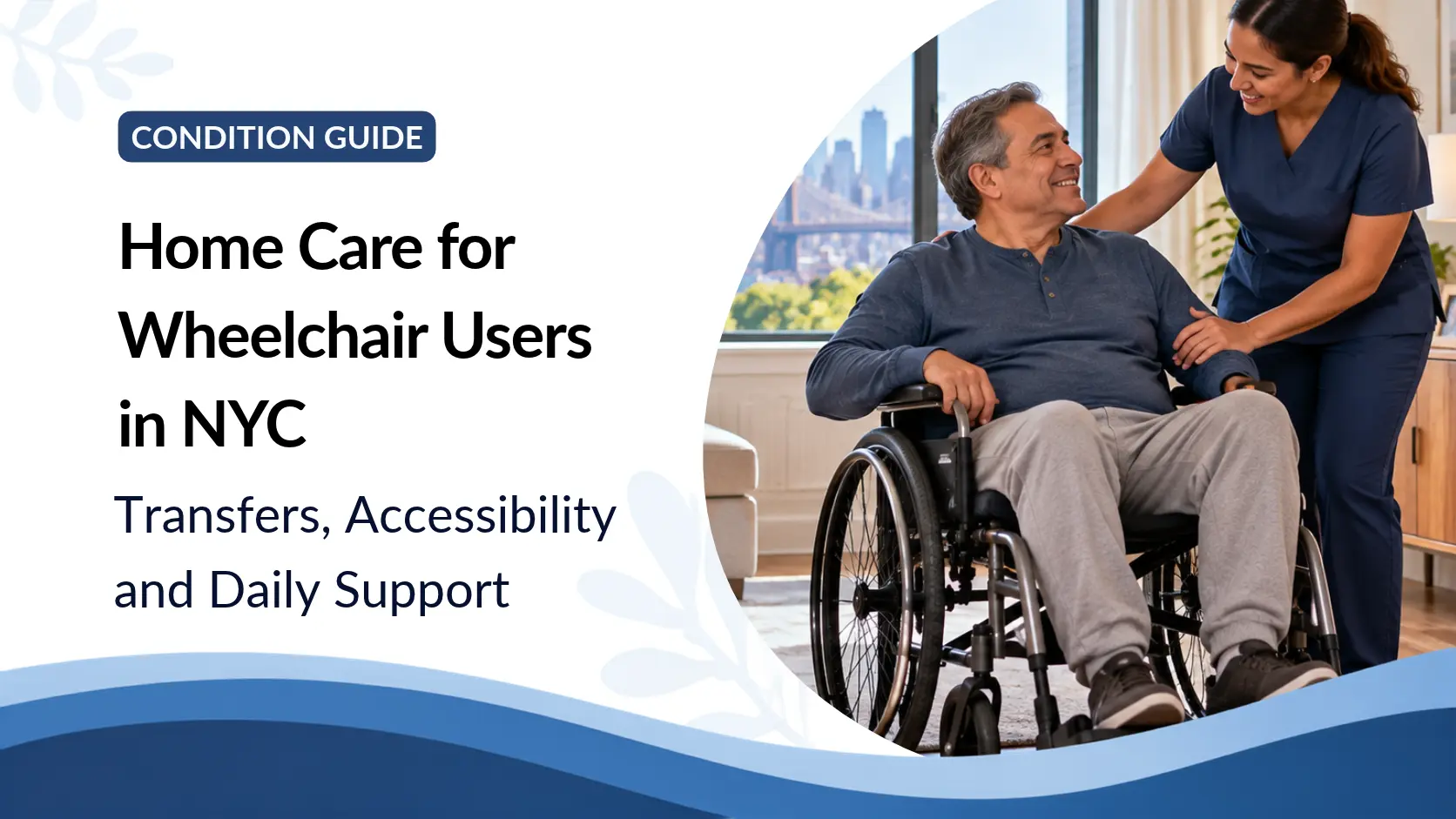 CONDITION GUIDE

Home Care for Wheelchair Users in NYC

Transfers, Accessibility and Daily Support